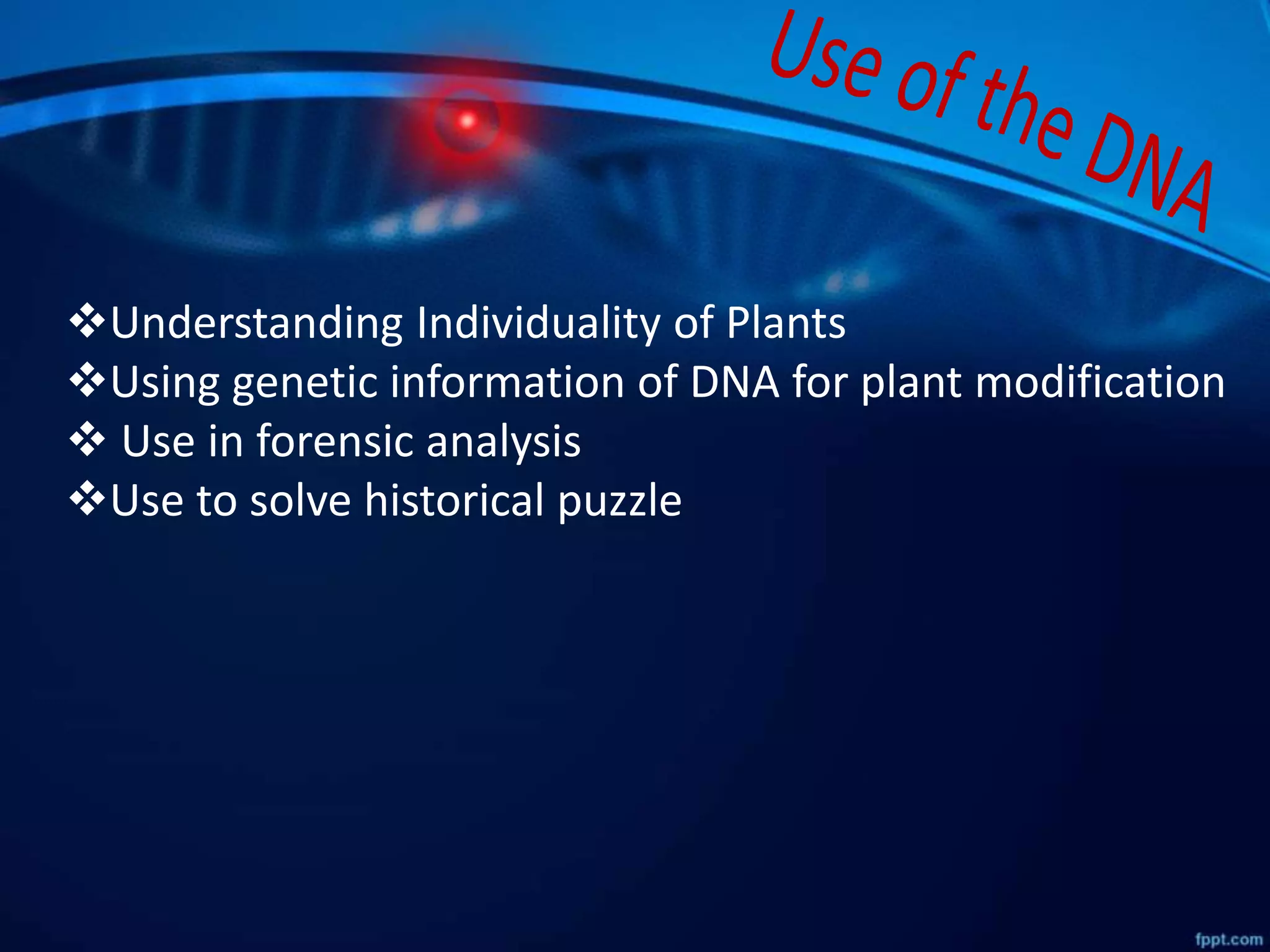 Use of the DNA

❖Understanding Individuality of Plants
❖Using genetic information of DNA for plant modification
❖ Use in forensic analysis
❖Use to solve historical puzzle

fppt.com